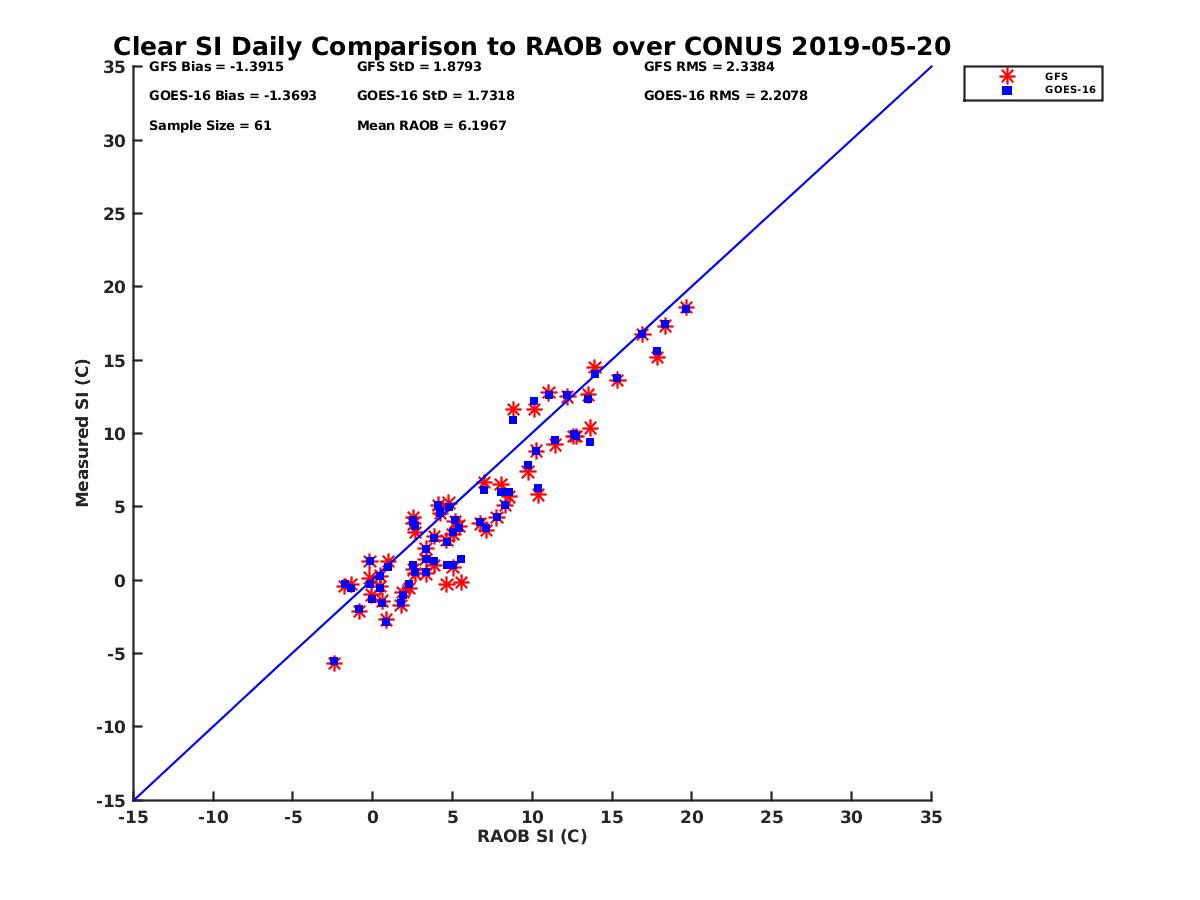 Clear SI Daily Comparison to RAOB over CONUS 2019-05-20

GFS Bias = -1.3915
GFS StD = 1.8793
GFS RMS = 2.3384
GOES-16 Bias = -1.3693
GOES-16 StD = 1.7318
GOES-16 RMS = 2.2078
Sample Size = 61
Mean RAOB = 6.1967

GFS
GOES-16

Measured SI (C)

35
30
25
20
15
10
5
0
-5
-10
-15

-15 -10 -5 0 5 10 15 20 25 30 35

RAOB SI (C)